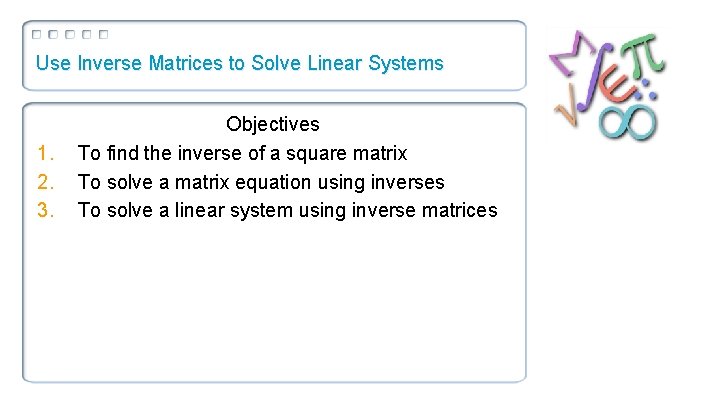 Use Inverse Matrices to Solve Linear Systems

Objectives

1. To find the inverse of a square matrix
2. To solve a matrix equation using inverses
3. To solve a linear system using inverse matrices